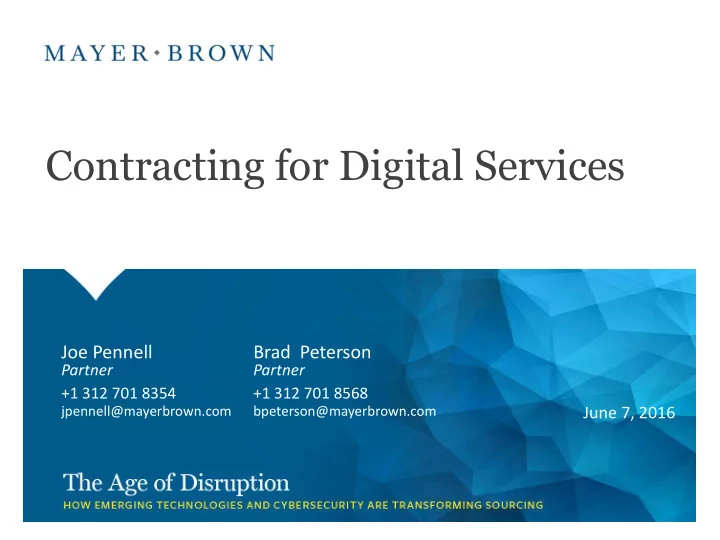 MAYER • BROWN

Contracting for Digital Services

Joe Pennell
Partner
+1 312 701 8354
jpennell@mayerbrown.com

Brad Peterson
Partner
+1 312 701 8568
bpeterson@mayerbrown.com

June 7, 2016

The Age of Disruption
HOW EMERGING TECHNOLOGIES AND CYBERSECURITY ARE TRANSFORMING SOURCING